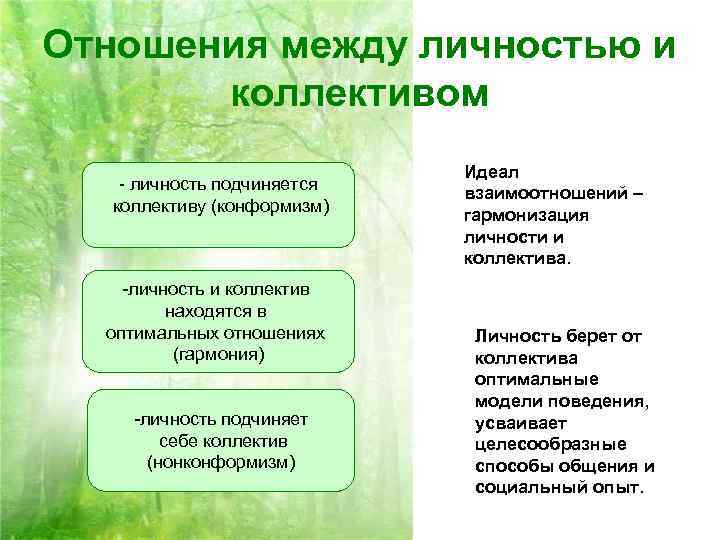 Отношения между личностью и коллективом

- личность подчиняется коллективу (конформизм)

-личность и коллектив находятся в оптимальных отношениях (гармония)

-личность подчиняет себе коллектив (нонконформизм)

Идеал взаимоотношений – гармонизация личности и коллектива.

Личность берет от коллектива оптимальные модели поведения, усваивает целесообразные способы общения и социальный опыт.